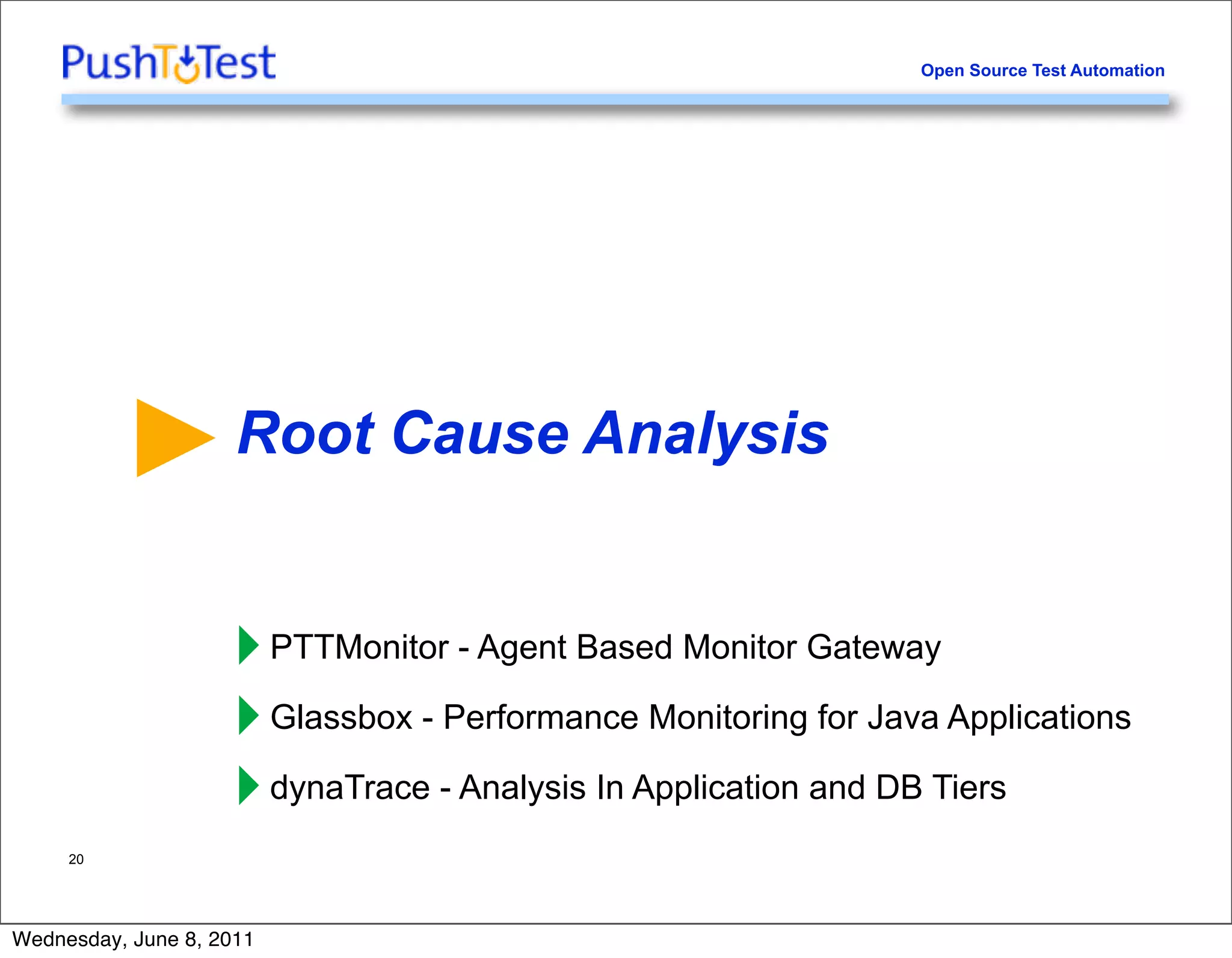 PushToTest

Open Source Test Automation

Root Cause Analysis

PTTMonitor - Agent Based Monitor Gateway

Glassbox - Performance Monitoring for Java Applications

dynaTrace - Analysis In Application and DB Tiers

20

Wednesday, June 8, 2011